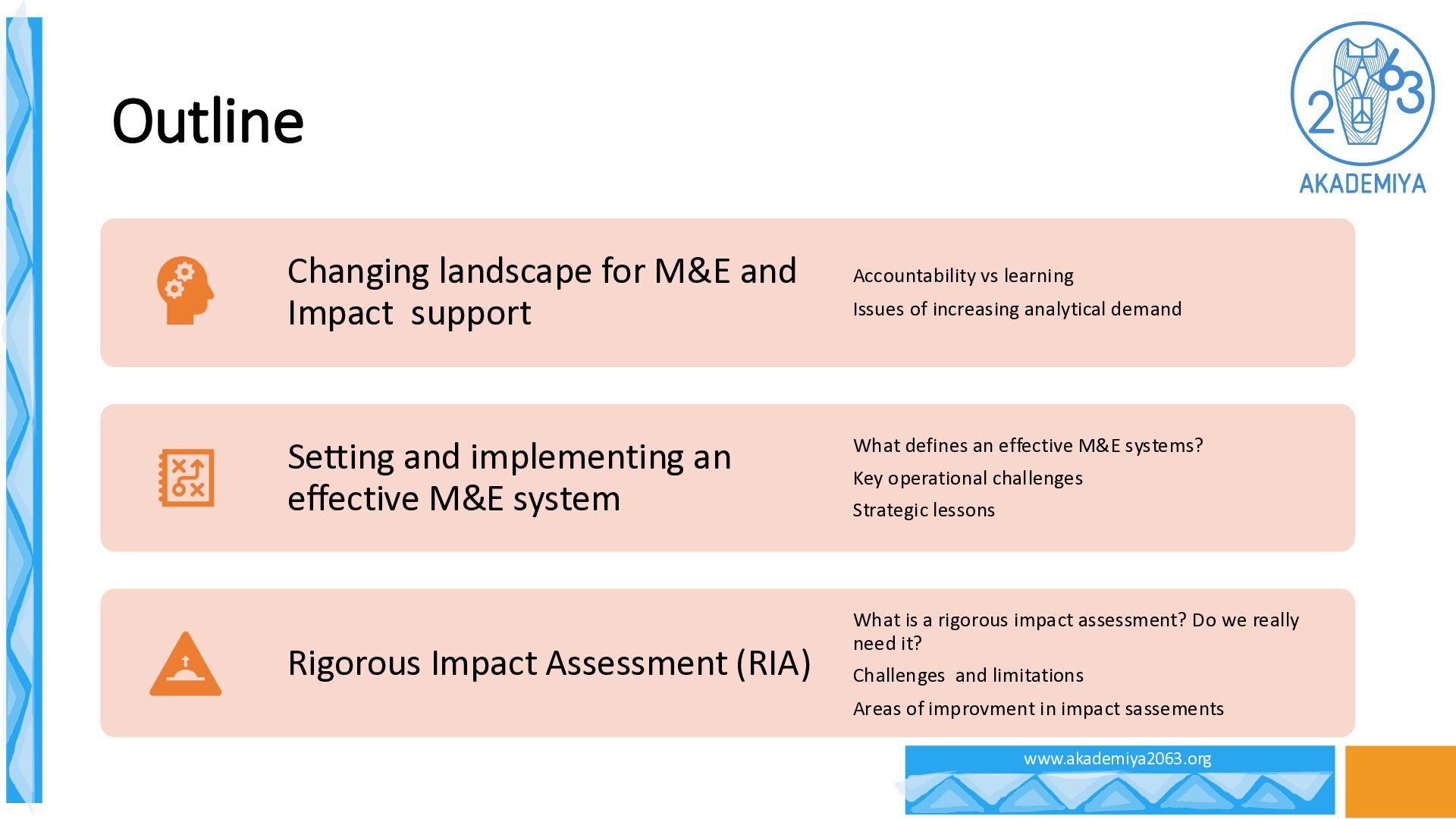 Outline

2063
AKADEMIYA

Changing landscape for M&E and Impact support

Accountability vs learning

Issues of increasing analytical demand

Setting and implementing an effective M&E system

What defines an effective M&E systems?

Key operational challenges

Strategic lessons

Rigorous Impact Assessment (RIA)

What is a rigorous impact assessment? Do we really need it?

Challenges and limitations

Areas of improvment in impact sassements

www.akademiya2063.org